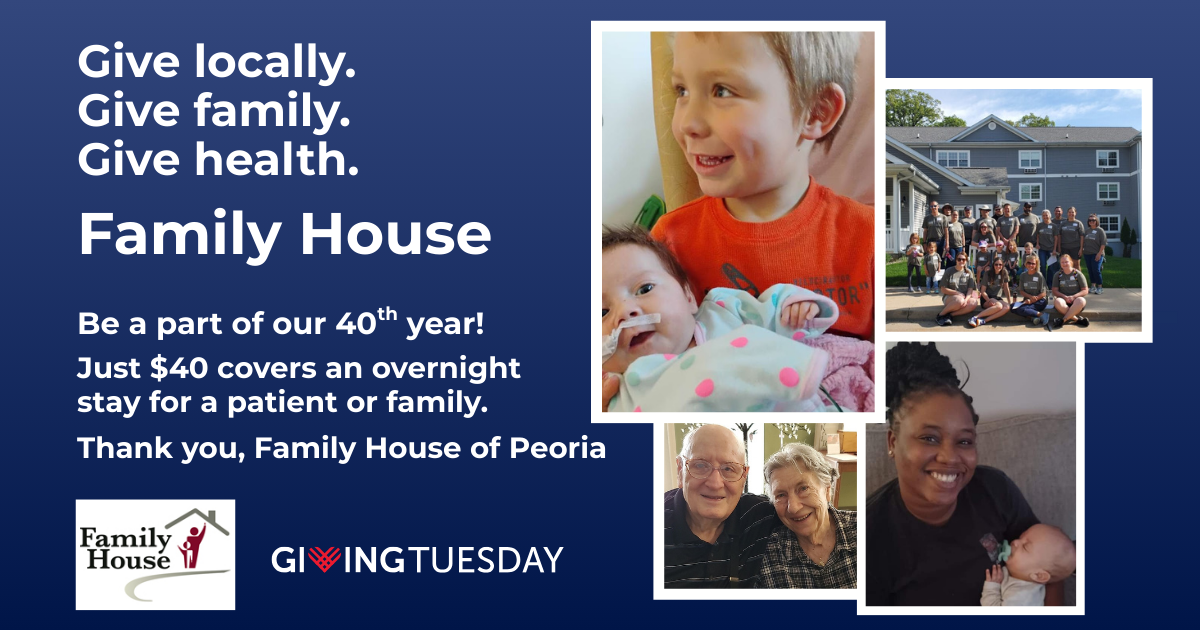 Give locally.
Give family.
Give health.

Family House

Be a part of our 40$^{th}$ year!

Just $40 covers an overnight stay for a patient or family.

Thank you, Family House of Peoria

Family House

GIVINGTUESDAY